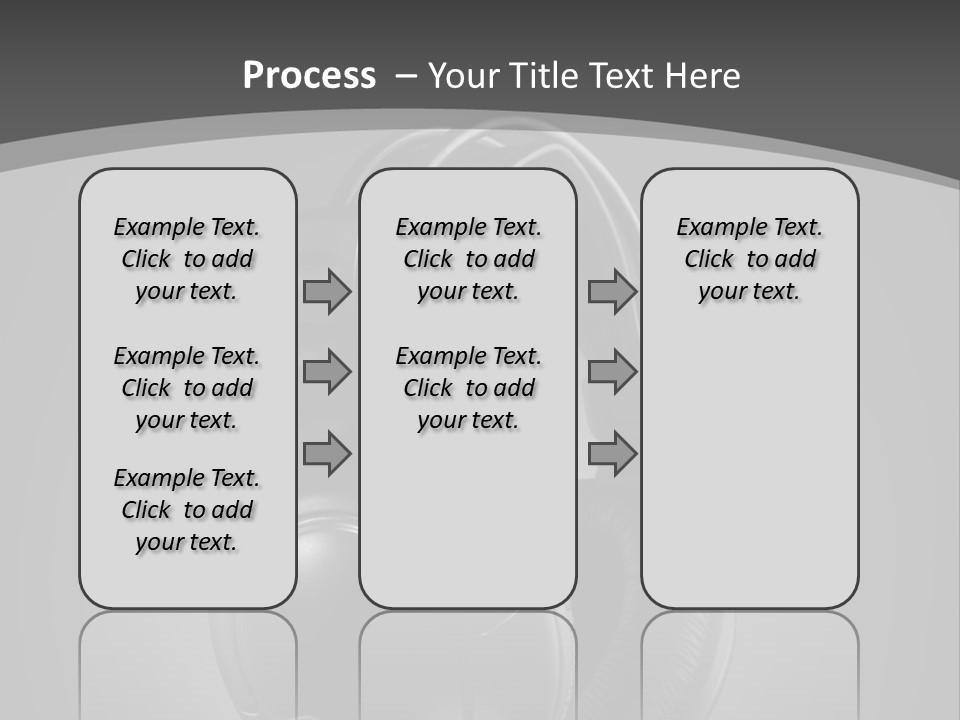 Process – Your Title Text Here

Example Text. Click to add your text.

Example Text. Click to add your text.

Example Text. Click to add your text.

Example Text. Click to add your text.

Example Text. Click to add your text.

Example Text. Click to add your text.